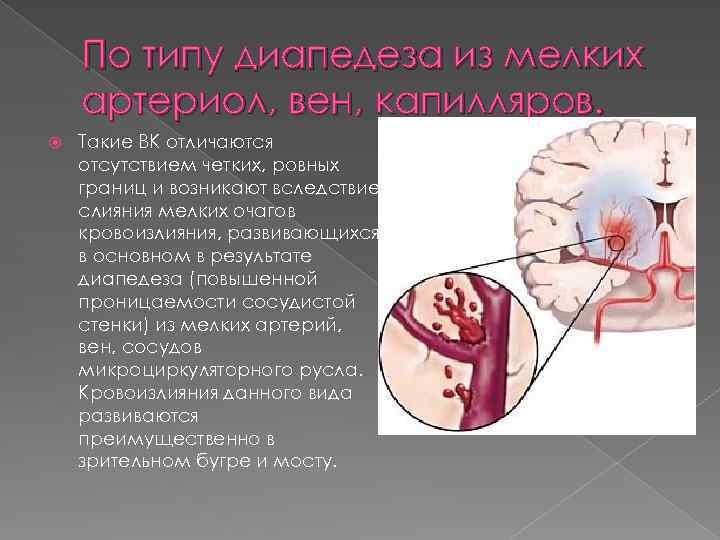 По типу диапедеза из мелких артериол, вен, капилляров.

Такие ВК отличаются отсутствием четких, ровных границ и возникают вследствие слияния мелких очагов кровоизлияния, развивающихся в основном в результате диапедеза (повышенной проницаемости сосудистой стенки) из мелких артерий, вен, сосудов микроциркуляторного русла. Кровоизлияния данного вида развиваются преимущественно в зрительном бугре и мосту.